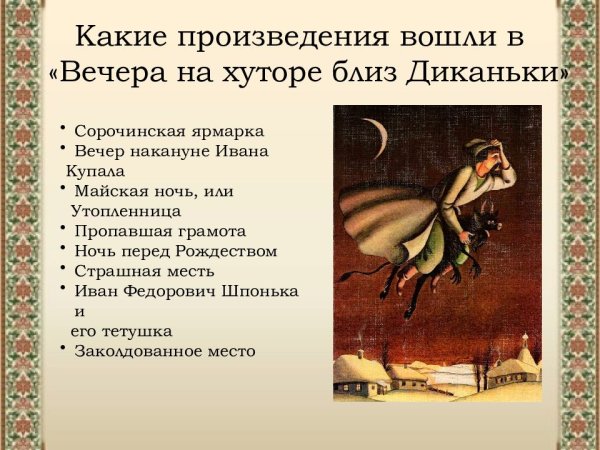 Какие произведения вошли в «Вечера на хуторе близ Диканьки»

• Сорочинская ярмарка
• Вечер накануне Ивана Купала
• Майская ночь, или Утопленница
• Пропавшая грамота
• Ночь перед Рождеством
• Страшная месть
• Иван Федорович Шпонька и его тетушка
• Заколдованное место